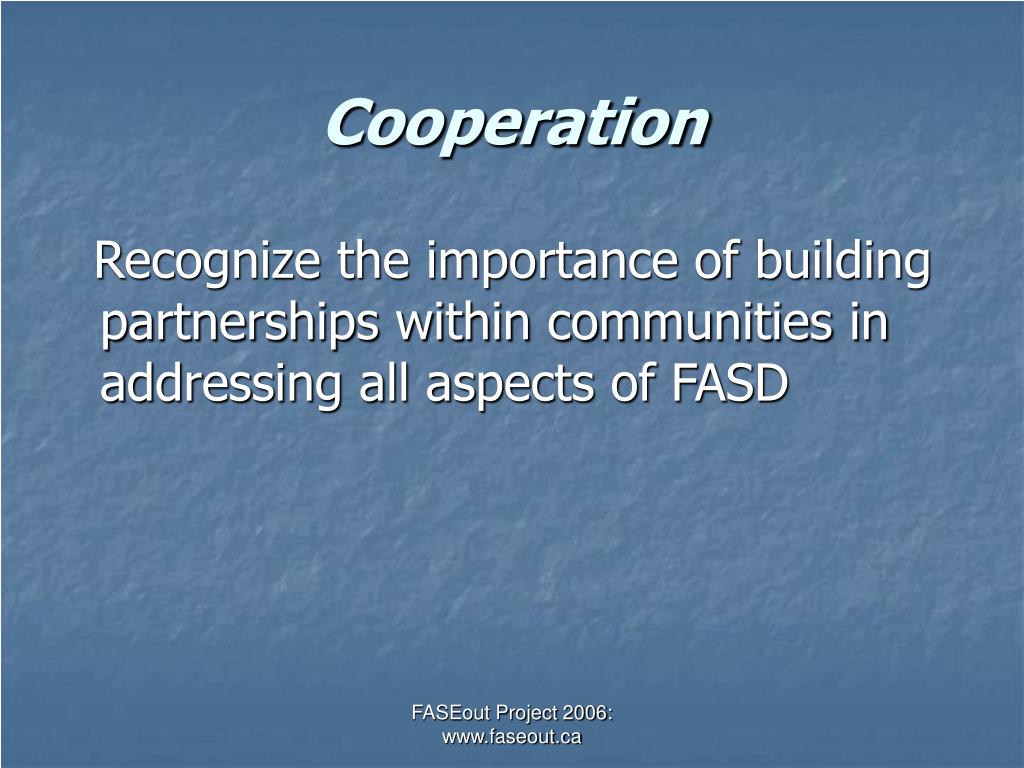 Cooperation

Recognize the importance of building partnerships within communities in addressing all aspects of FASD

FASEout Project 2006:
www.faseout.ca